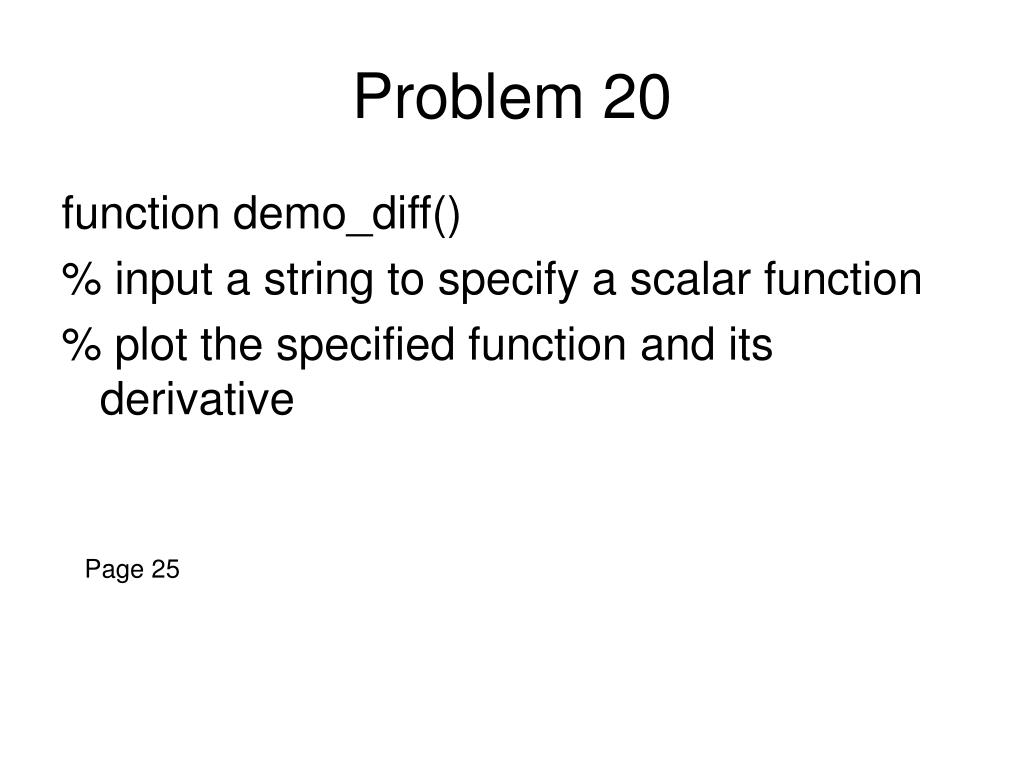 Problem 20

function demo_diff()

% input a string to specify a scalar function

% plot the specified function and its derivative

Page 25